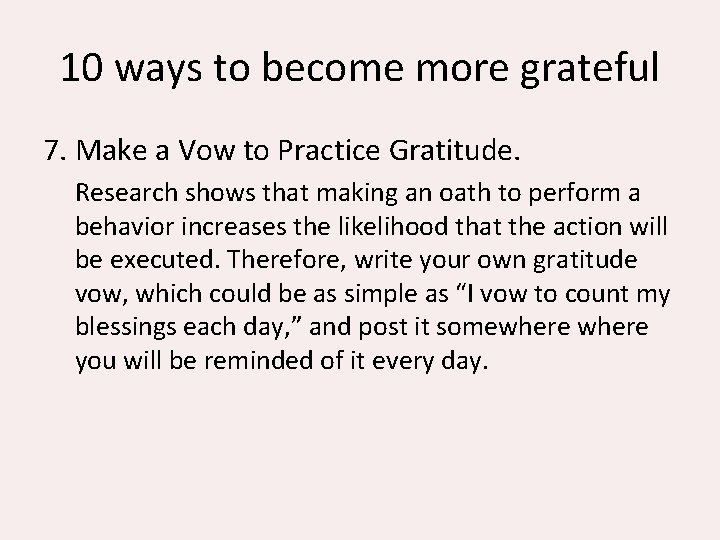 10 ways to become more grateful

7. Make a Vow to Practice Gratitude.

Research shows that making an oath to perform a behavior increases the likelihood that the action will be executed. Therefore, write your own gratitude vow, which could be as simple as “I vow to count my blessings each day,” and post it somewhere where you will be reminded of it every day.